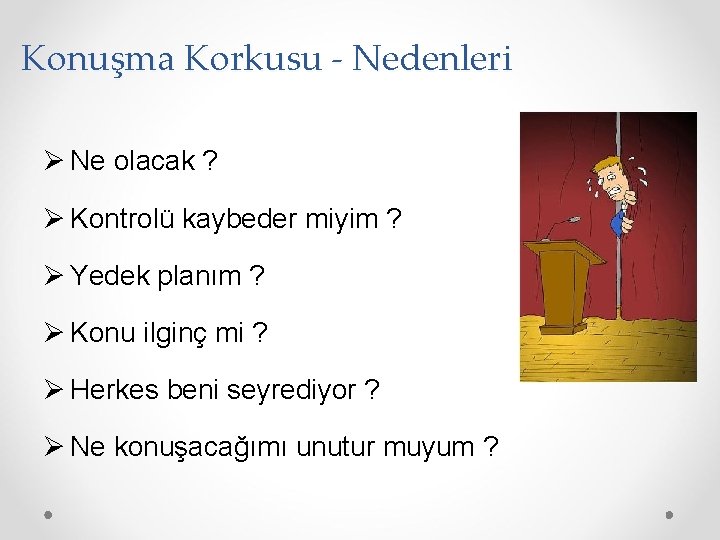 Konuşma Korkusu - Nedenleri

➢ Ne olacak ?

➢ Kontrolü kaybeder miyim ?

➢ Yedek planım ?

➢ Konu ilginç mi ?

➢ Herkes beni seyrediyor ?

➢ Ne konuşacağımı unutur muyum ?